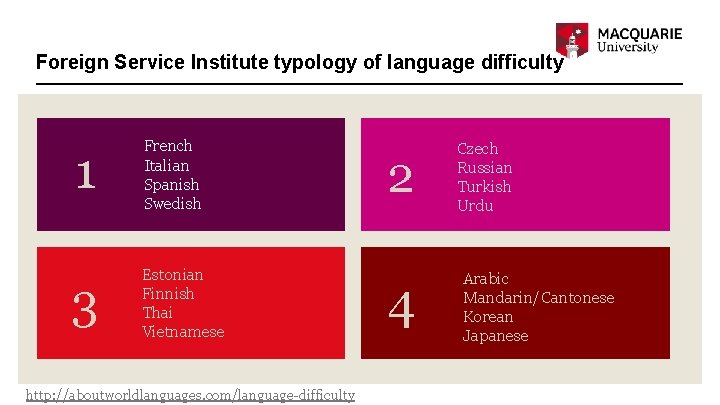 MACQUARIE
University

Foreign Service Institute typology of language difficulty

1
French
Italian
Spanish
Swedish

2
Czech
Russian
Turkish
Urdu

3
Estonian
Finnish
Thai
Vietnamese

4
Arabic
Mandarin/Cantonese
Korean
Japanese

http://aboutworldlanguages.com/language-difficulty